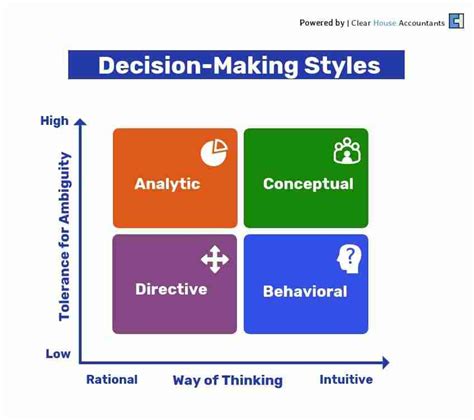 Powered by | Clear House Accountants

Decision-Making Styles

High

Tolerance for Ambiguity

Low

Analytic

Conceptual

Directive

Behavioral

Rational

Way of Thinking

Intuitive